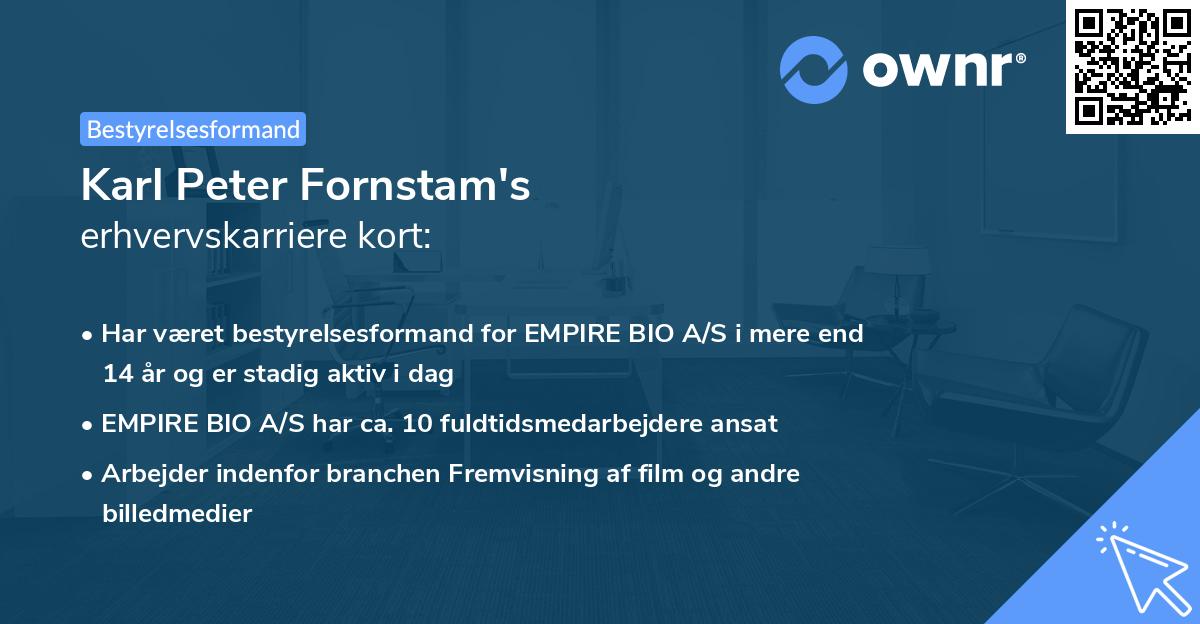 ownr®

Bestyrelsesformand

Karl Peter Fornstam's
erhvervskarriere kort:

• Har været bestyrelsesformand for EMPIRE BIO A/S i mere end 14 år og er stadig aktiv i dag
• EMPIRE BIO A/S har ca. 10 fuldtidsmedarbejdere ansat
• Arbejder indenfor branchen Fremvisning af film og andre billedmedier